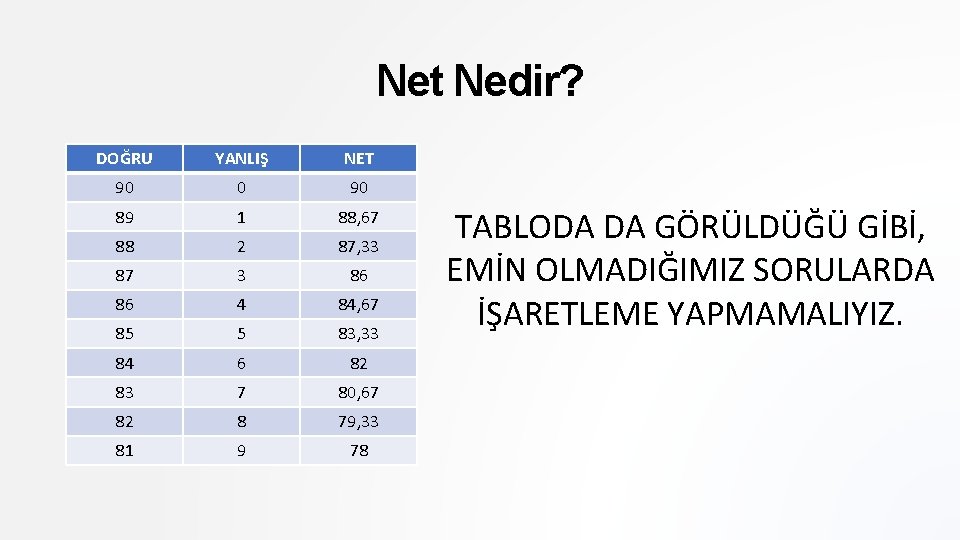 Net Nedir?

| DOĞRU | YANLIŞ | NET |
|---|---|---|
| 90 | 0 | 90 |
| 89 | 1 | 88,67 |
| 88 | 2 | 87,33 |
| 87 | 3 | 86 |
| 86 | 4 | 84,67 |
| 85 | 5 | 83,33 |
| 84 | 6 | 82 |
| 83 | 7 | 80,67 |
| 82 | 8 | 79,33 |
| 81 | 9 | 78 |

TABLODA DA GÖRÜLDÜĞÜ GİBİ, EMİN OLMADIĞIMIZ SORULARDA İŞARETLEME YAPMAMALIYIZ.